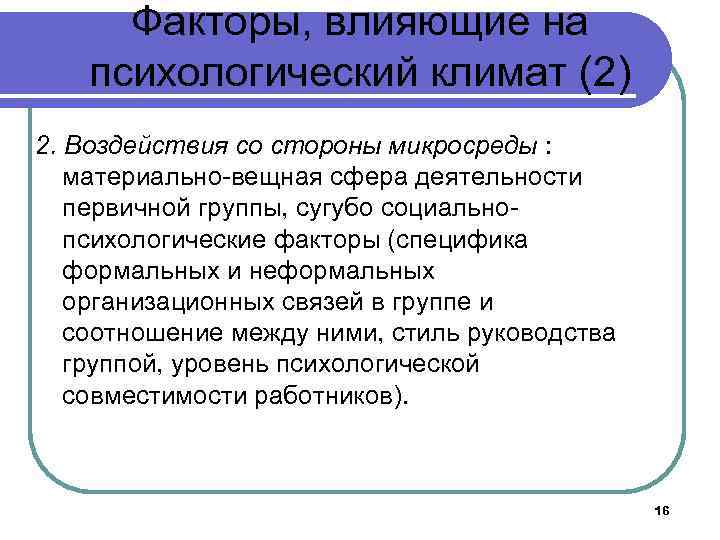 Факторы, влияющие на психологический климат (2)

2. Воздействия со стороны микросреды : материально-вещная сфера деятельности первичной группы, сугубо социально-психологические факторы (специфика формальных и неформальных организационных связей в группе и соотношение между ними, стиль руководства группой, уровень психологической совместимости работников).

16